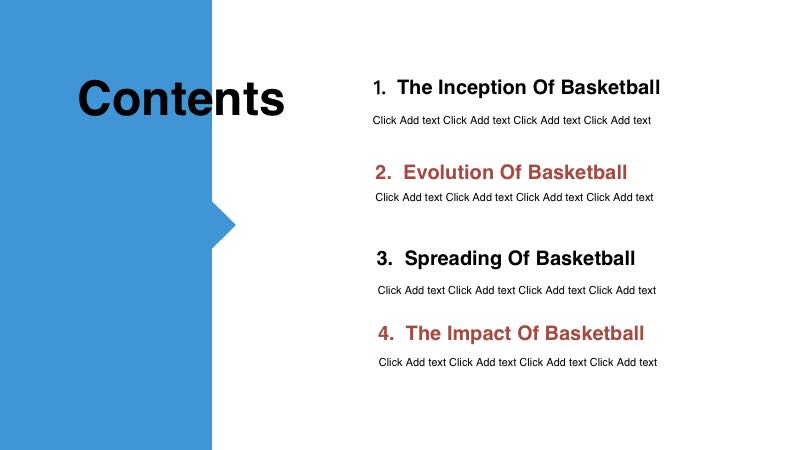 Contents

1. The Inception Of Basketball

Click Add text Click Add text Click Add text Click Add text

2. Evolution Of Basketball

Click Add text Click Add text Click Add text Click Add text

3. Spreading Of Basketball

Click Add text Click Add text Click Add text Click Add text

4. The Impact Of Basketball

Click Add text Click Add text Click Add text Click Add text